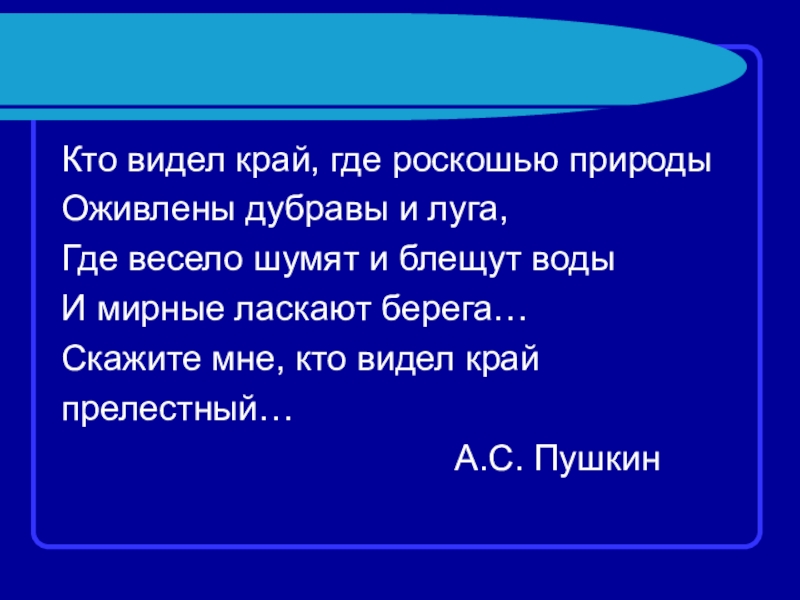 Кто видел край, где роскошью природы
Оживлены дубравы и луга,
Где весело шумят и блещут воды
И мирные ласкают берега…
Скажите мне, кто видел край прелестный…

А.С. Пушкин